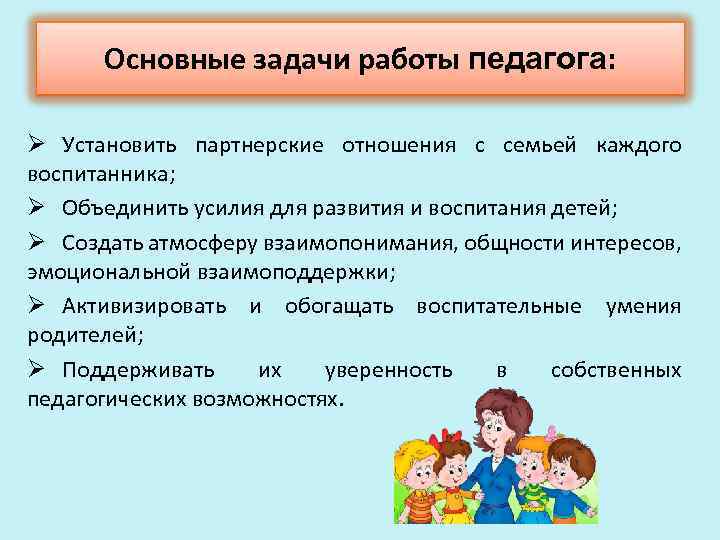 Основные задачи работы педагога:

➢ Установить партнерские отношения с семьей каждого воспитанника;

➢ Объединить усилия для развития и воспитания детей;

➢ Создать атмосферу взаимопонимания, общности интересов, эмоциональной взаимоподдержки;

➢ Активизировать и обогащать воспитательные умения родителей;

➢ Поддерживать их уверенность в собственных педагогических возможностях.